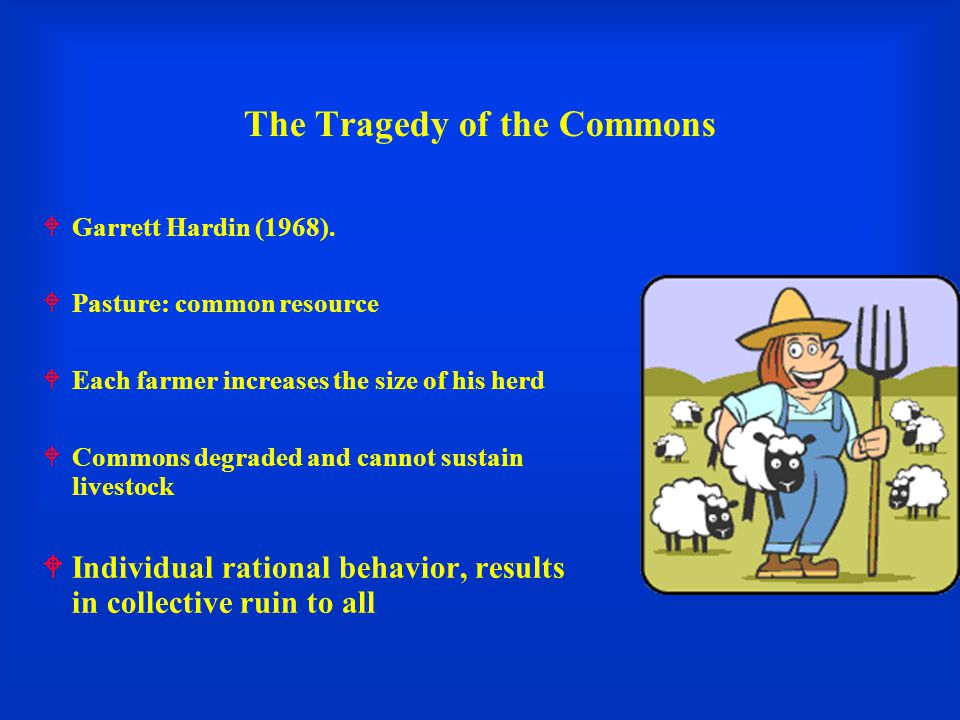 The Tragedy of the Commons

Garrett Hardin (1968).

Pasture: common resource

Each farmer increases the size of his herd

Commons degraded and cannot sustain livestock

Individual rational behavior, results in collective ruin to all